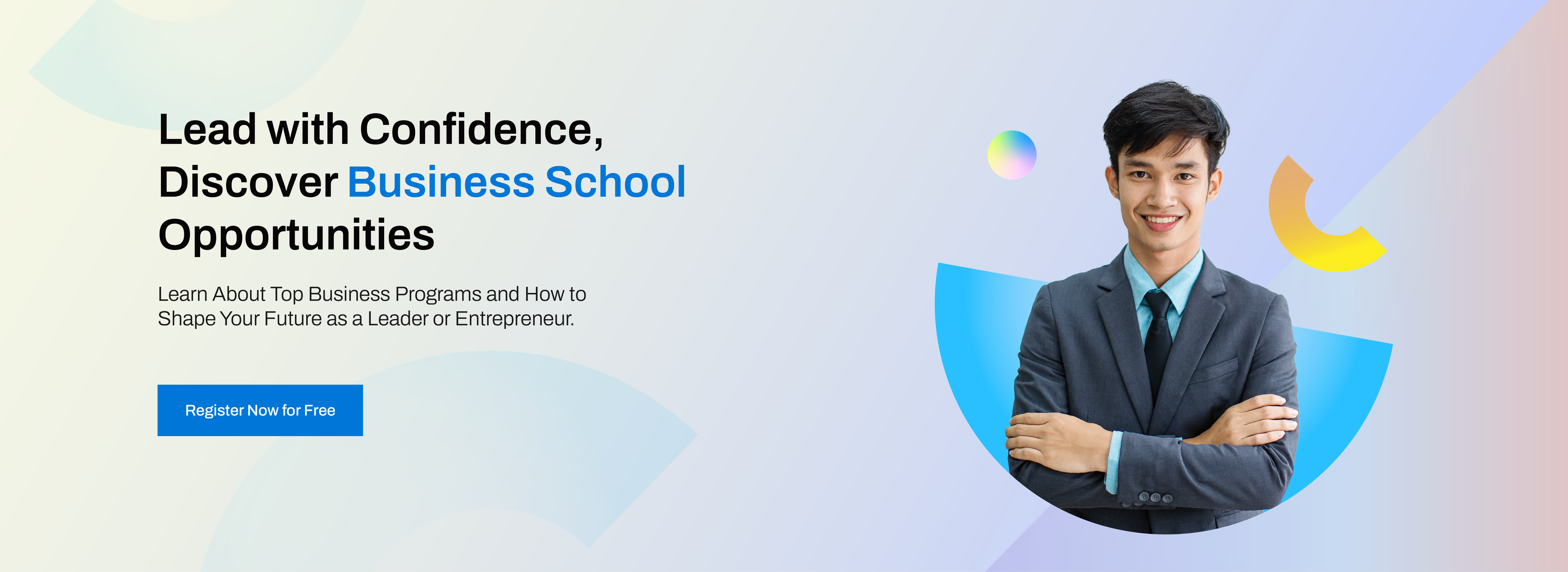 Lead with Confidence, Discover Business School Opportunities

Learn About Top Business Programs and How to Shape Your Future as a Leader or Entrepreneur.

Register Now for Free